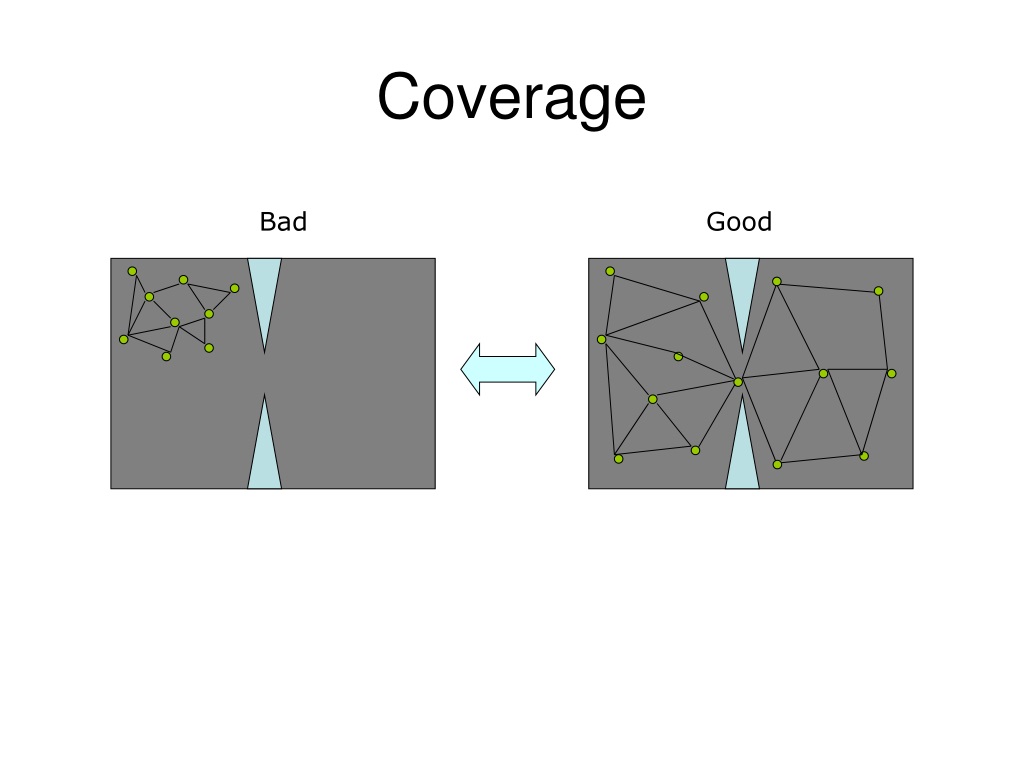 Coverage

Bad

Good